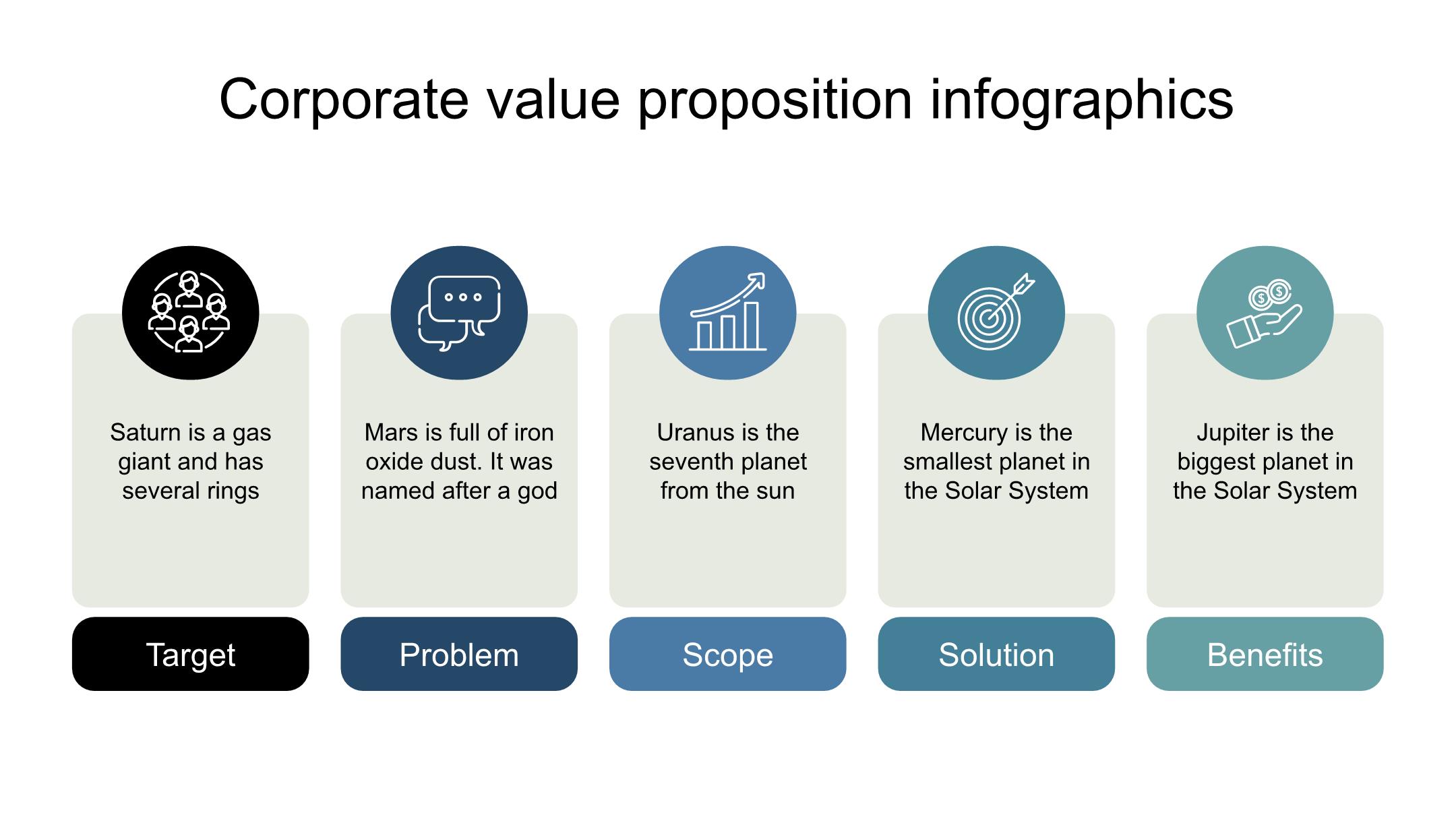 Corporate value proposition infographics

Saturn is a gas giant and has several rings

Target

Mars is full of iron oxide dust. It was named after a god

Problem

Uranus is the seventh planet from the sun

Scope

Mercury is the smallest planet in the Solar System

Solution

Jupiter is the biggest planet in the Solar System

Benefits